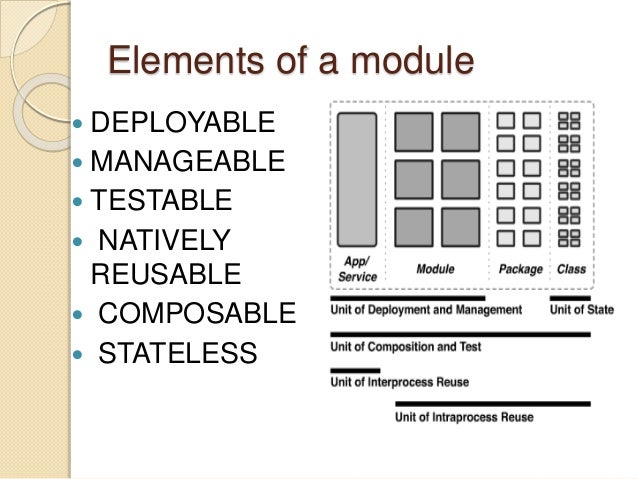 Elements of a module

- DEPLOYABLE
- MANAGEABLE
- TESTABLE
- NATIVELY REUSABLE
- COMPOSABLE
- STATELESS

App/ Service

Module

Package

Class

Unit of Deployment and Management

Unit of State

Unit of Composition and Test

Unit of Interprocess Reuse

Unit of Intraprocess Reuse